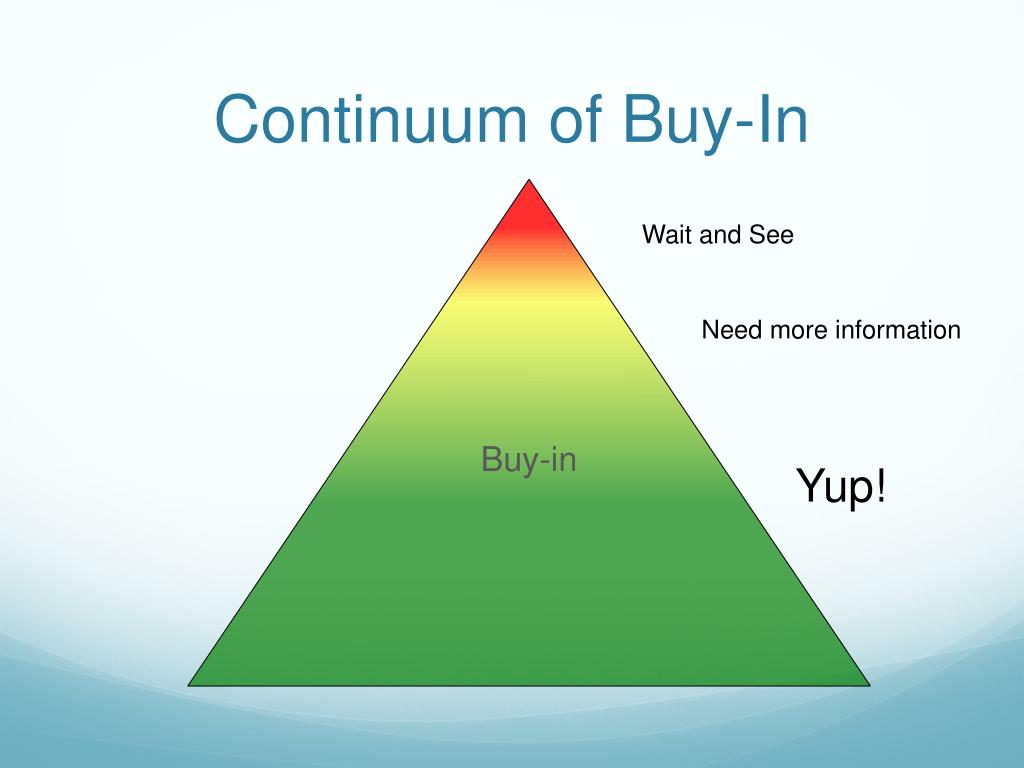 Continuum of Buy-In

Wait and See

Need more information

Buy-in

Yup!